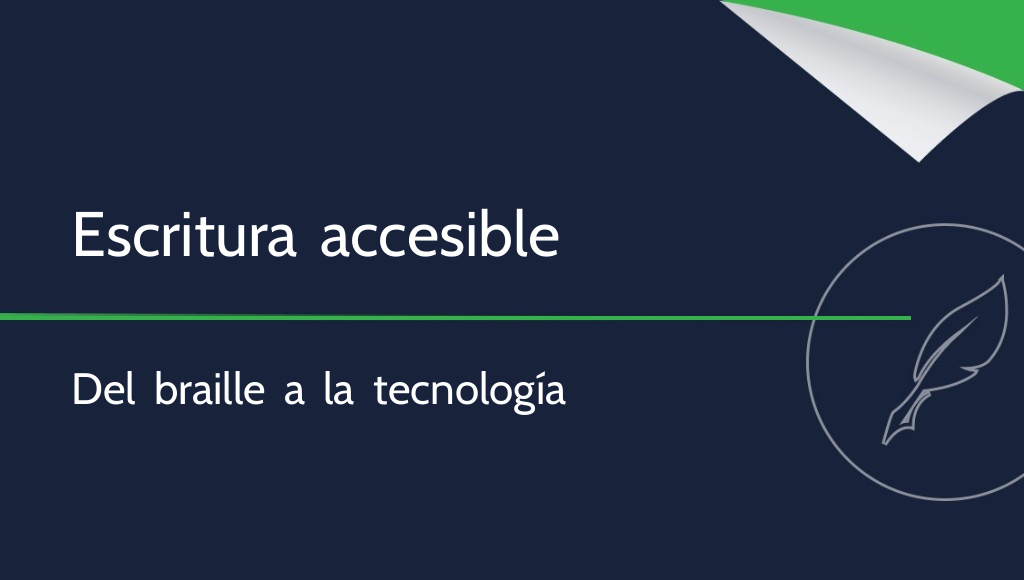 Escritura accesible

Del braille a la tecnología